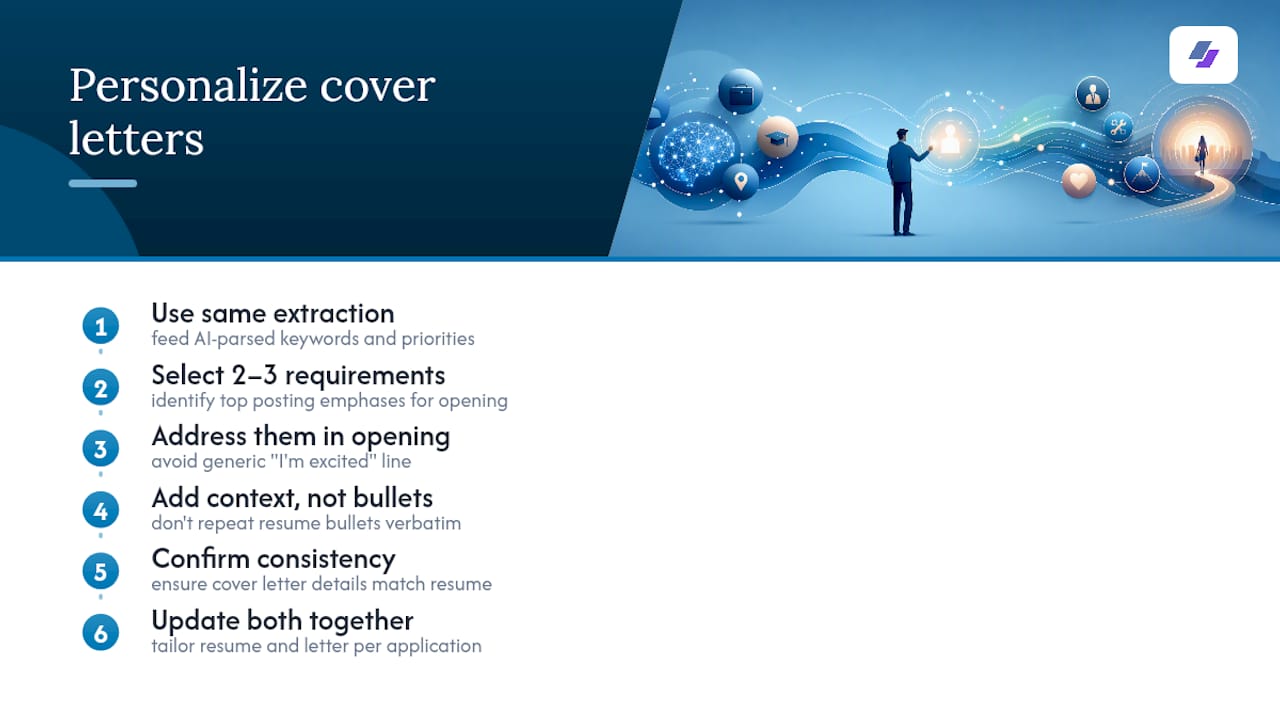 Personalize cover letters

1 Use same extraction
feed AI-parsed keywords and priorities

2 Select 2–3 requirements
identify top posting emphases for opening

3 Address them in opening
avoid generic "I'm excited" line

4 Add context, not bullets
don't repeat resume bullets verbatim

5 Confirm consistency
ensure cover letter details match resume

6 Update both together
tailor resume and letter per application